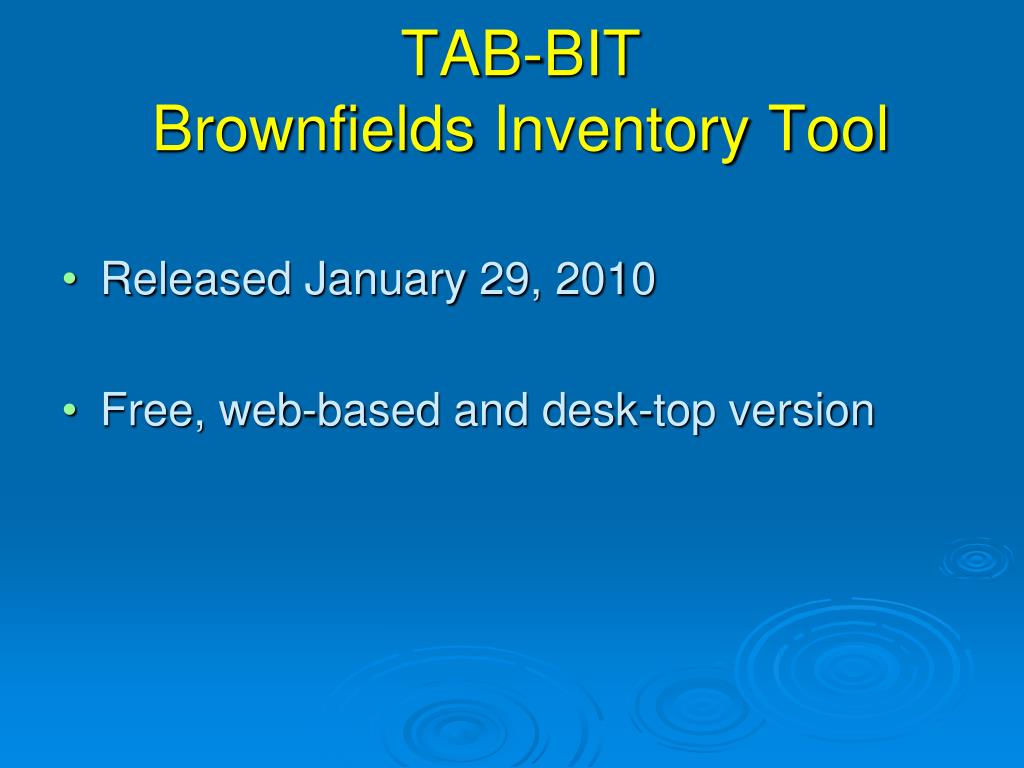 TAB-BIT
Brownfields Inventory Tool

• Released January 29, 2010

• Free, web-based and desk-top version